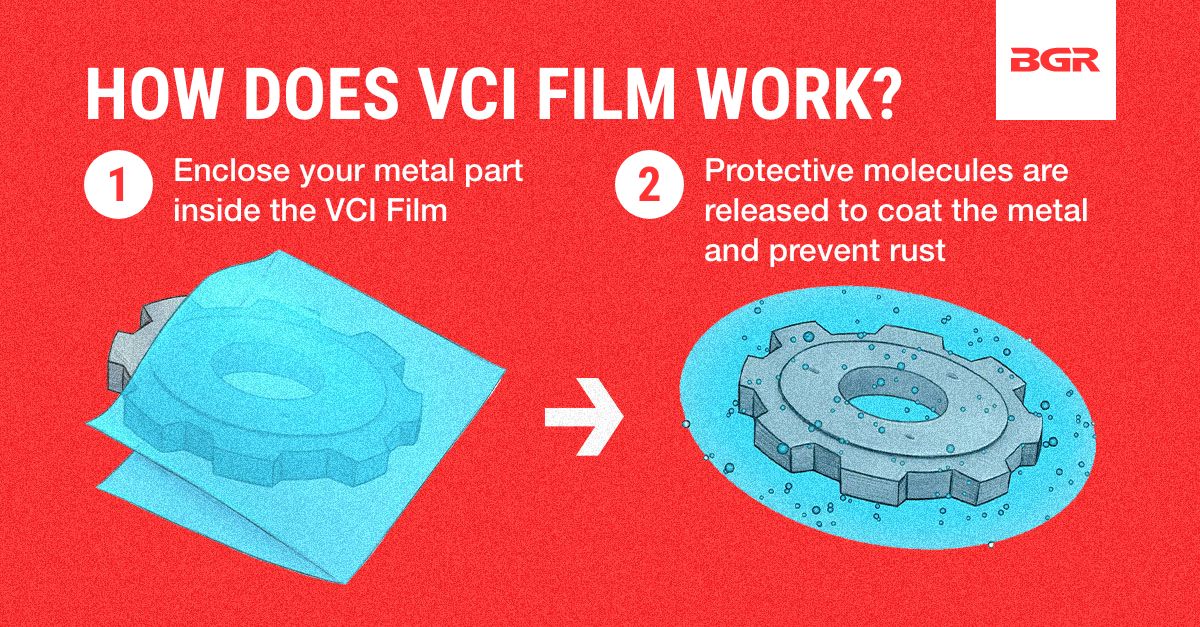 HOW DOES VCI FILM WORK?

BGR

1 Enclose your metal part inside the VCI Film

2 Protective molecules are released to coat the metal and prevent rust